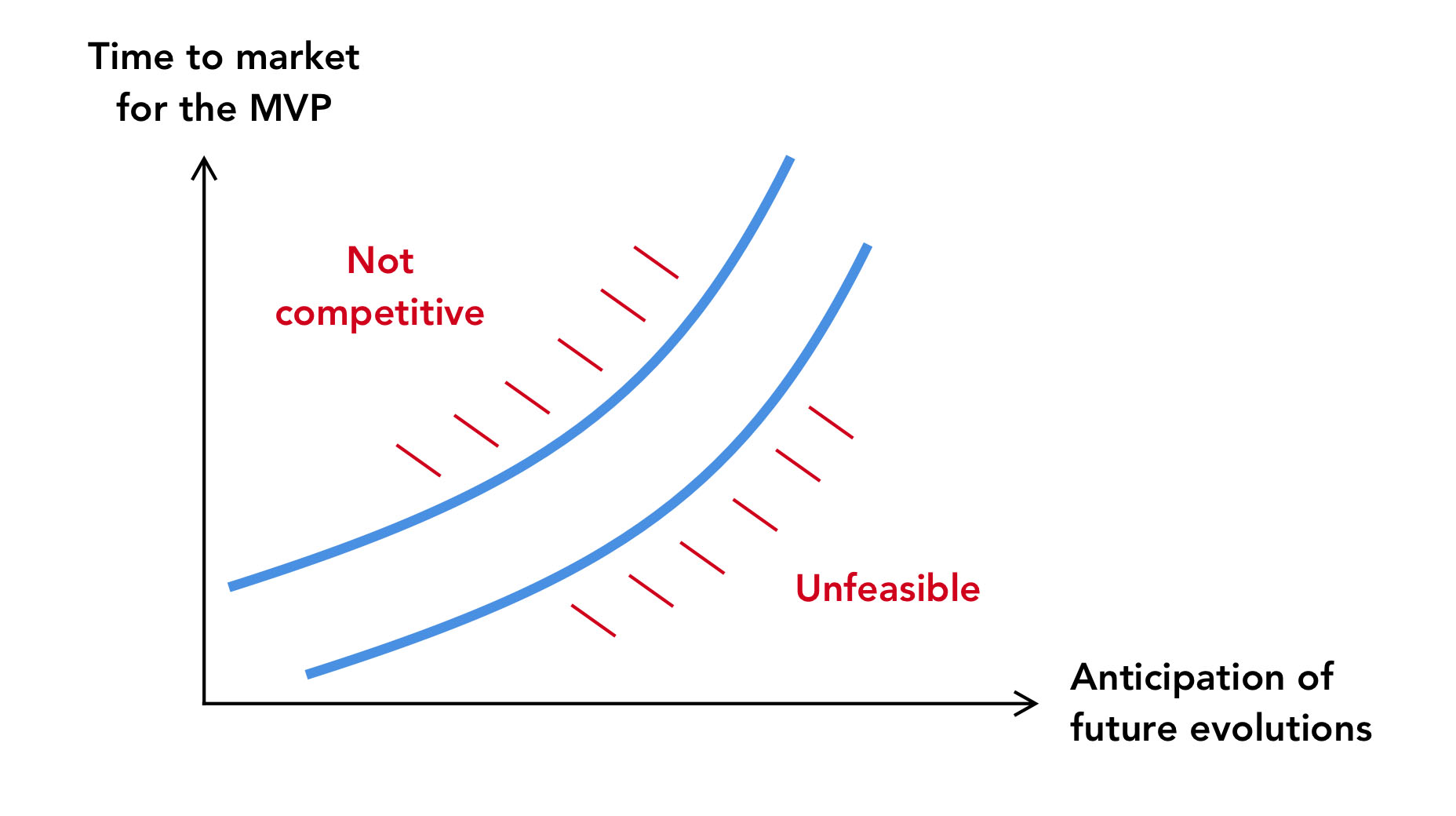 Time to market for the MVP

Not competitive

Unfeasible

Anticipation of future evolutions